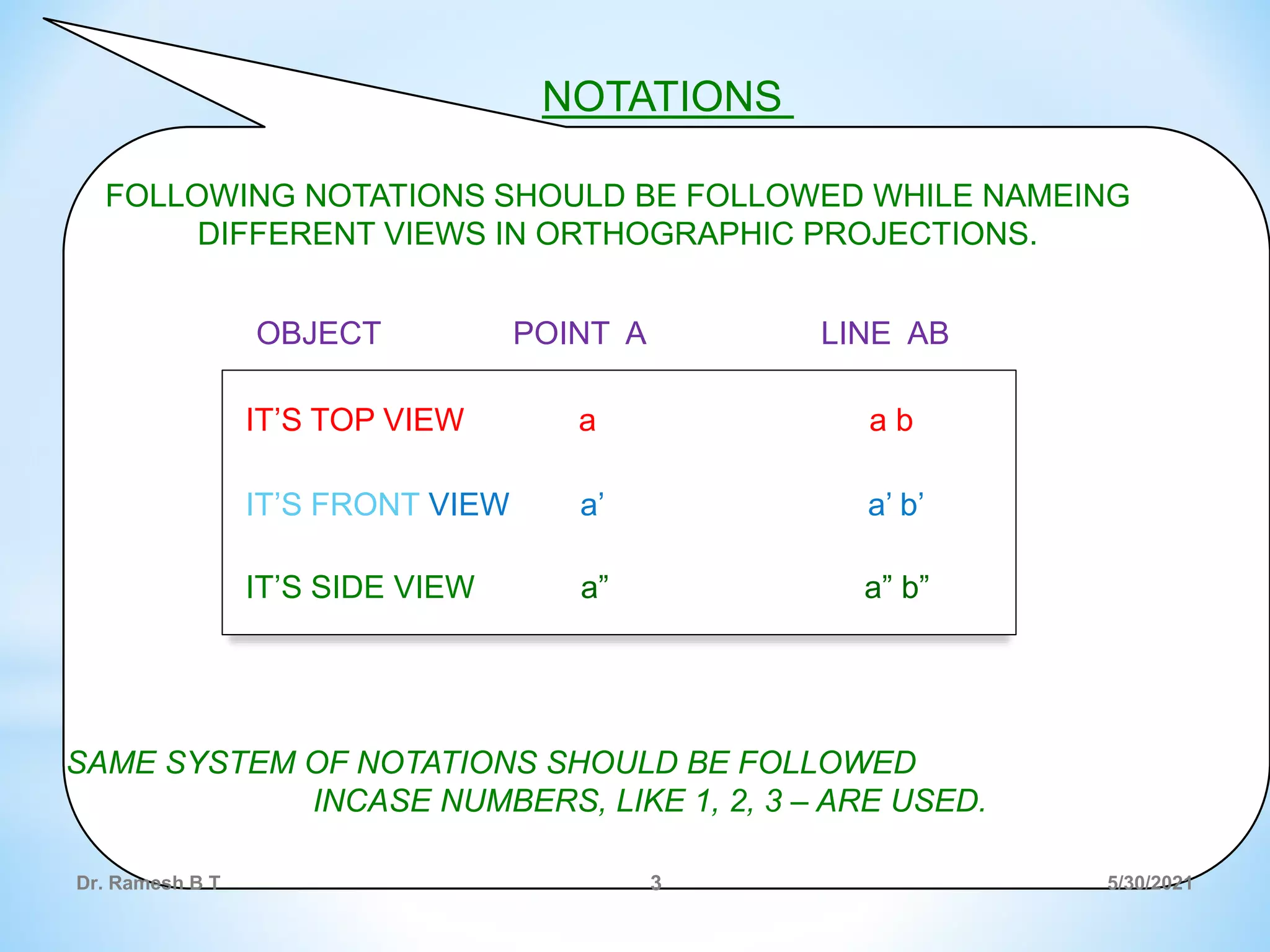 NOTATIONS

FOLLOWING NOTATIONS SHOULD BE FOLLOWED WHILE NAMEING DIFFERENT VIEWS IN ORTHOGRAPHIC PROJECTIONS.

| OBJECT | POINT A | LINE AB |
|---|---|---|
| IT’S TOP VIEW | a | a b |
| IT’S FRONT VIEW | a’ | a’ b’ |
| IT’S SIDE VIEW | a” | a” b” |

SAME SYSTEM OF NOTATIONS SHOULD BE FOLLOWED INCASE NUMBERS, LIKE 1, 2, 3 – ARE USED.

Dr. Ramesh B T 3 5/30/2021